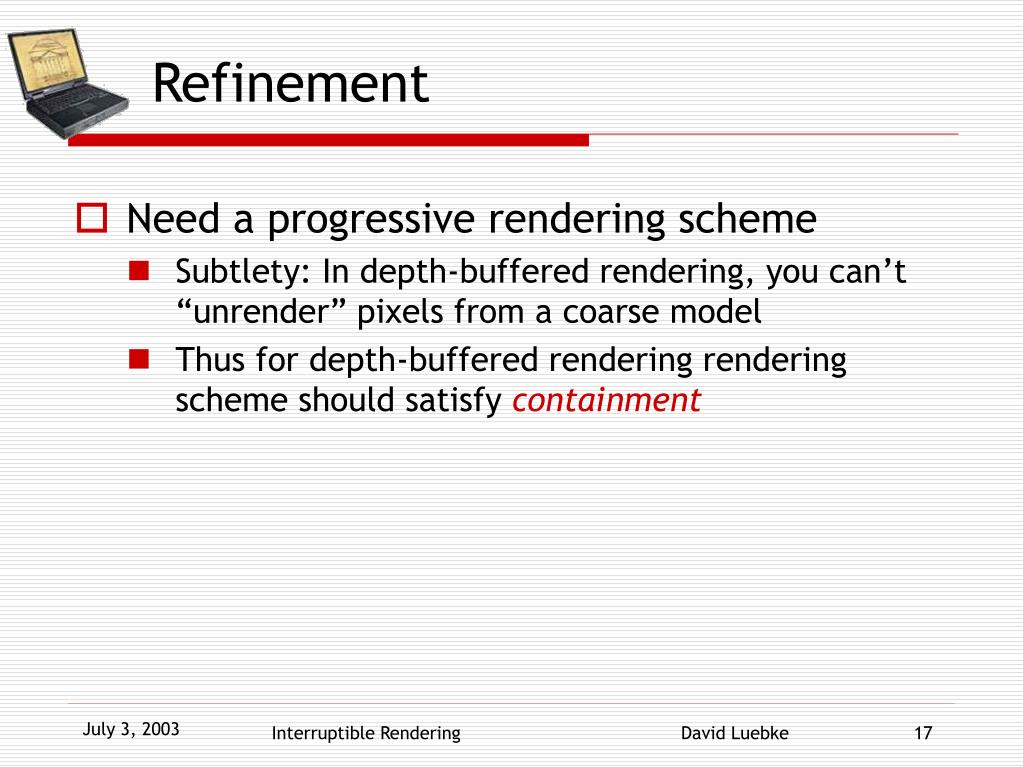 Refinement

Need a progressive rendering scheme

Subtlety: In depth-buffered rendering, you can’t “unrender” pixels from a coarse model

Thus for depth-buffered rendering rendering scheme should satisfy containment

July 3, 2003

Interruptible Rendering

David Luebke

17